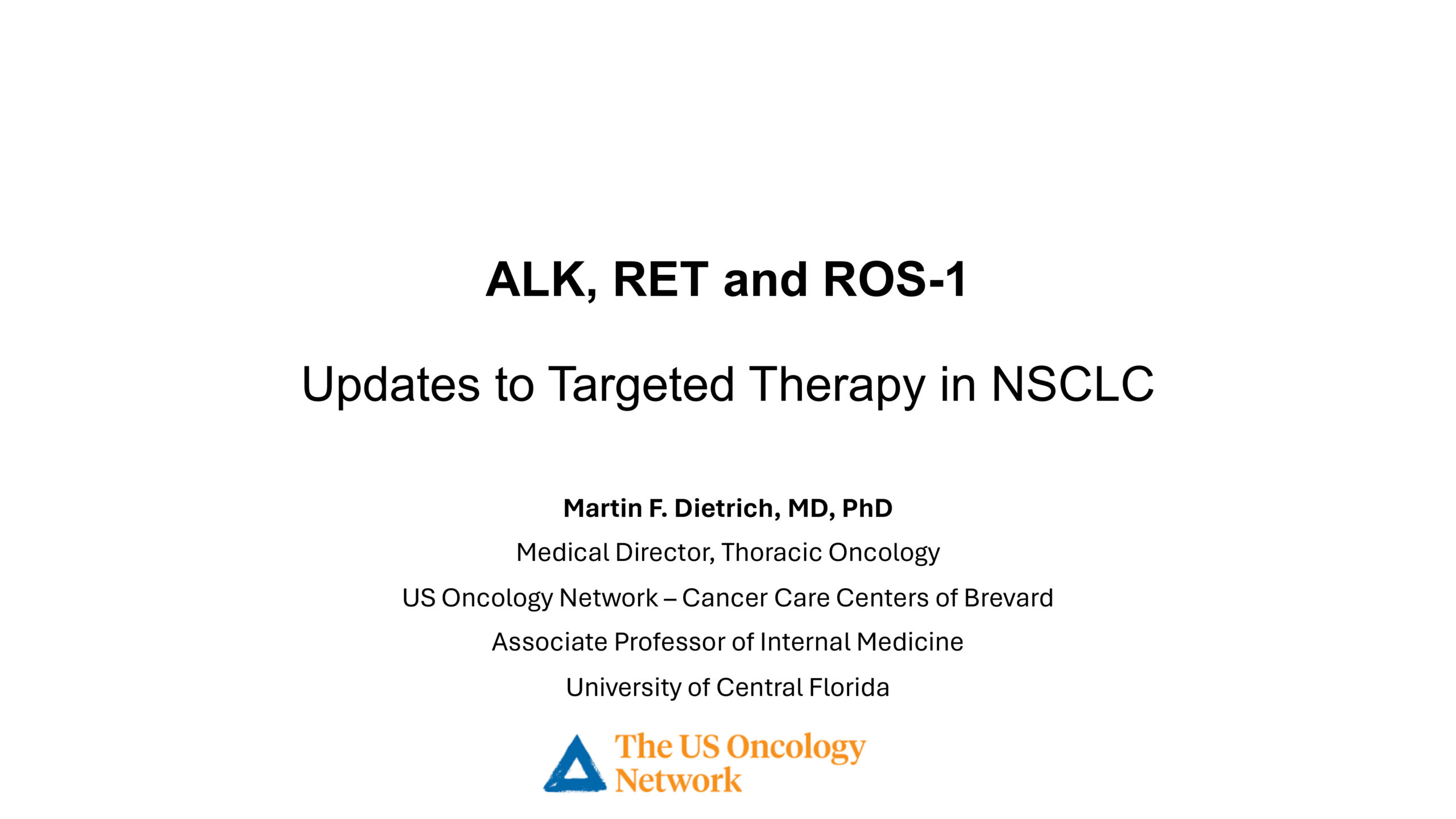 ALK, RET and ROS-1

Updates to Targeted Therapy in NSCLC

Martin F. Dietrich, MD, PhD

Medical Director, Thoracic Oncology

US Oncology Network – Cancer Care Centers of Brevard

Associate Professor of Internal Medicine

University of Central Florida

The US Oncology Network